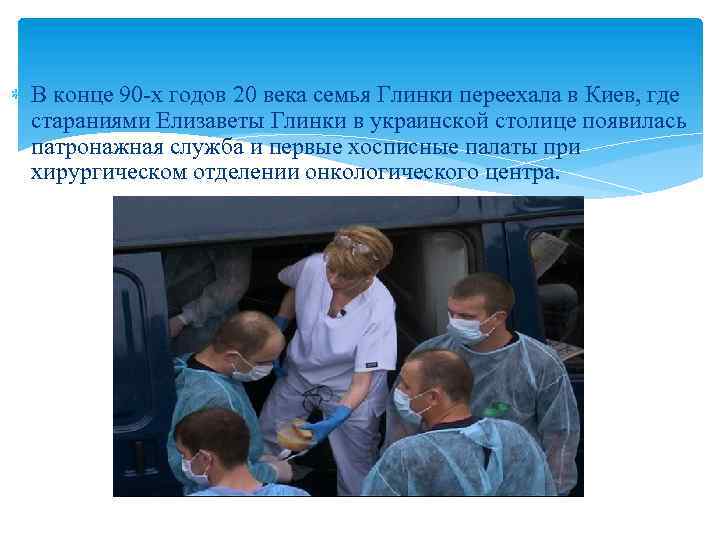 В конце 90-х годов 20 века семья Глинки переехала в Киев, где стараниями Елизаветы Глинки в украинской столице появилась патронажная служба и первые хосписные палаты при хирургическом отделении онкологического центра.